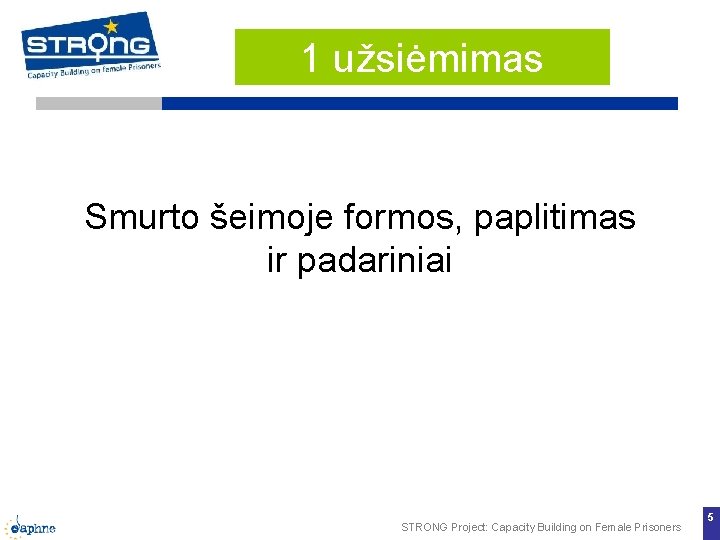 STRONG
Capacity Building on Female Prisoners

1 užsiėmimas

Smurto šeimoje formos, paplitimas ir padariniai

daphne

STRONG Project: Capacity Building on Female Prisoners

5